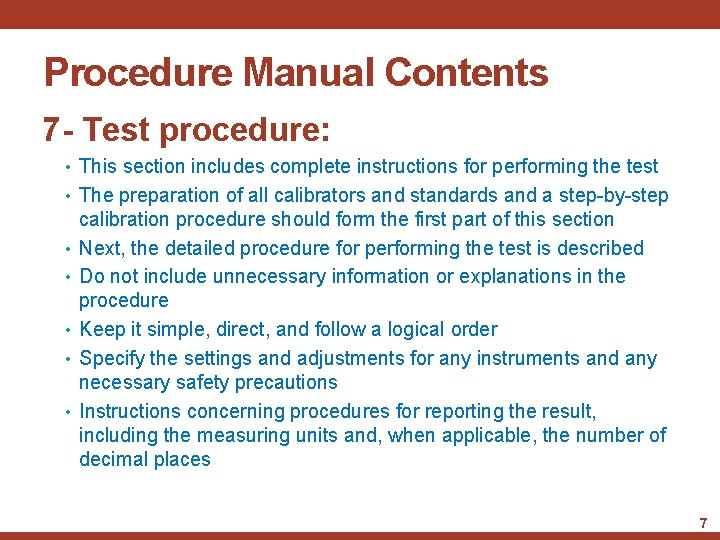 Procedure Manual Contents

7- Test procedure:

• This section includes complete instructions for performing the test
• The preparation of all calibrators and standards and a step-by-step calibration procedure should form the first part of this section
• Next, the detailed procedure for performing the test is described
• Do not include unnecessary information or explanations in the procedure
• Keep it simple, direct, and follow a logical order
• Specify the settings and adjustments for any instruments and any necessary safety precautions
• Instructions concerning procedures for reporting the result, including the measuring units and, when applicable, the number of decimal places

7